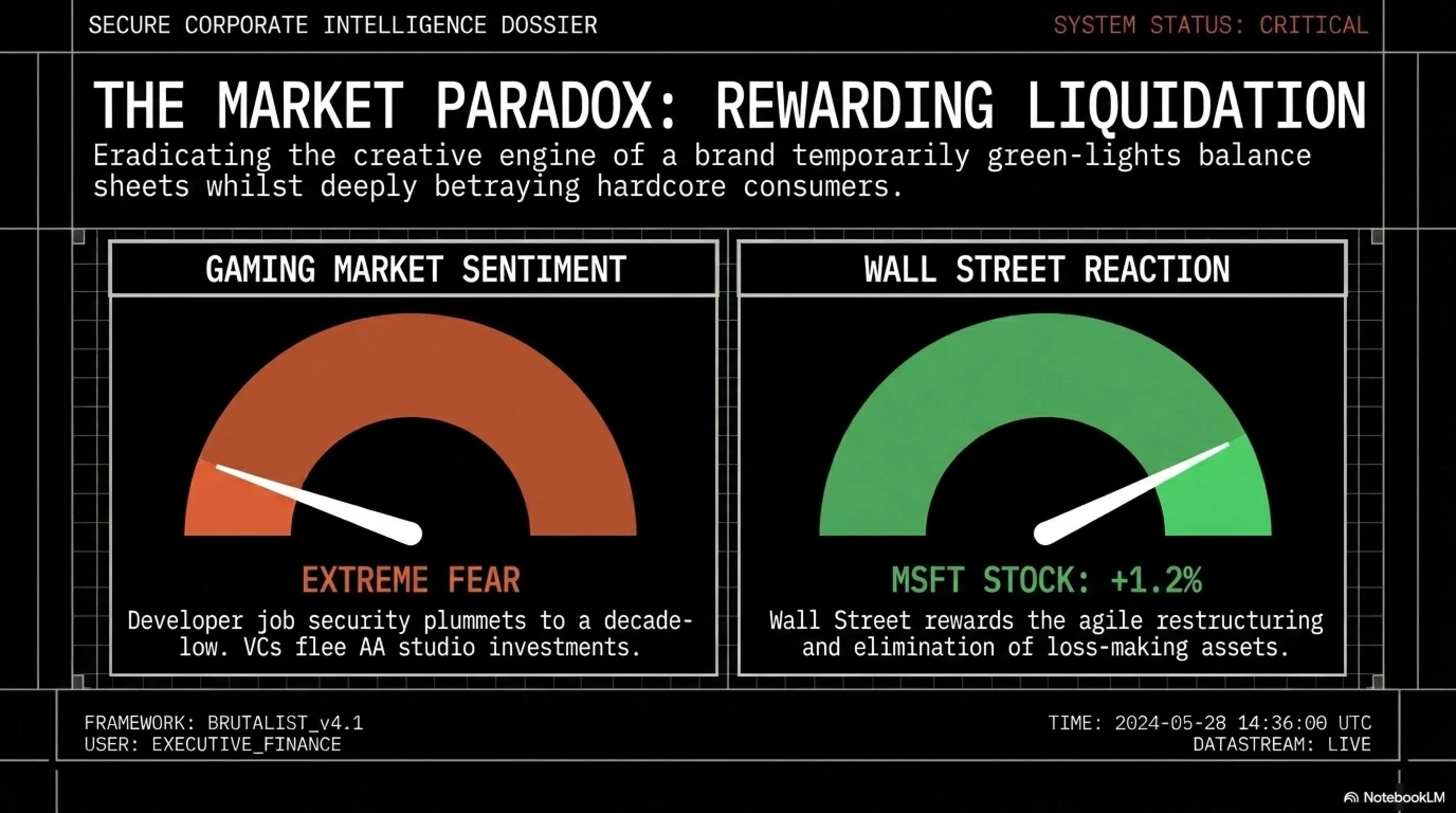 SECURE CORPORATE INTELLIGENCE DOSSIER

SYSTEM STATUS: CRITICAL

THE MARKET PARADOX: REWARDING LIQUIDATION

Eradicating the creative engine of a brand temporarily green-lights balance sheets whilst deeply betraying hardcore consumers.

GAMING MARKET SENTIMENT

EXTREME FEAR

Developer job security plummets to a decade-low. VCs flee AA studio investments.

WALL STREET REACTION

MSFT STOCK: +1.2%

Wall Street rewards the agile restructuring and elimination of loss-making assets.

FRAMEWORK: BRUTALIST_v4.1
USER: EXECUTIVE_FINANCE

TIME: 2024-05-28 14:36:00 UTC
DATASTREAM: LIVE

NotebookLM